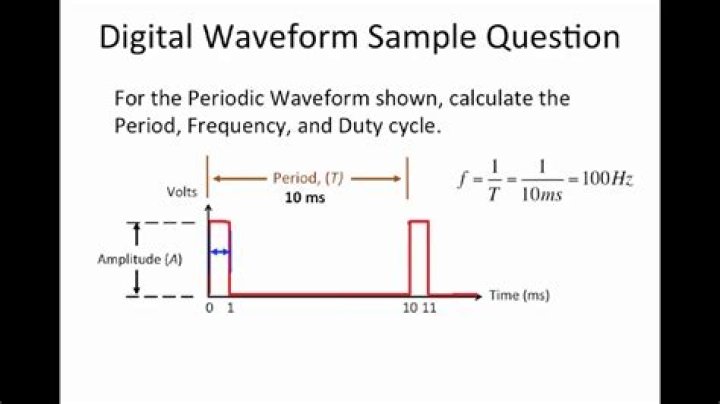 Digital Waveform Sample Question

For the Periodic Waveform shown, calculate the Period, Frequency, and Duty cycle.

Period, (T)
10 ms

$f = \frac{1}{T} = \frac{1}{10ms} = 100Hz$

Volts

Amplitude (A)

0 1

10 11

Time (ms)